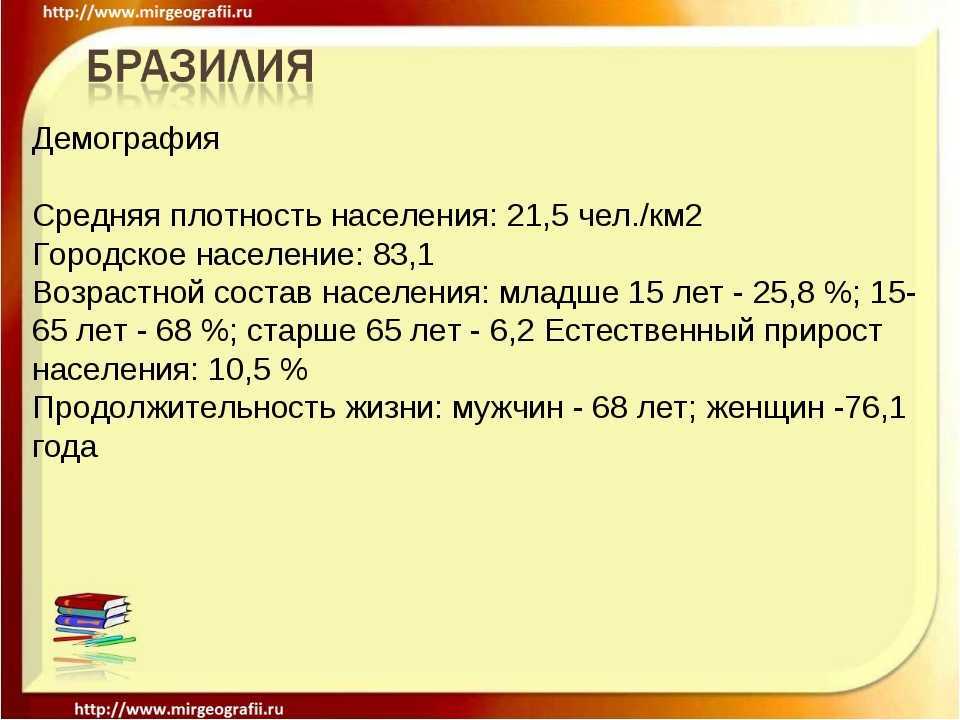 http://www.mirgeografii.ru

БРАЗИЛИЯ

Демография

Средняя плотность населения: 21,5 чел./км2
Городское население: 83,1
Возрастной состав населения: младше 15 лет - 25,8 %; 15-65 лет - 68 %; старше 65 лет - 6,2 Естественный прирост населения: 10,5 %
Продолжительность жизни: мужчин - 68 лет; женщин -76,1 года

http://www.mirgeografii.ru